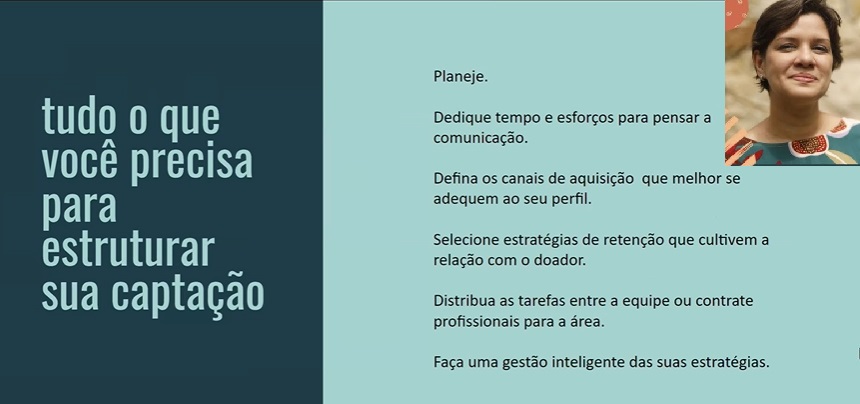 tudo o que você precisa para estruturar sua captação

Planeje.

Dedique tempo e esforços para pensar a comunicação.

Defina os canais de aquisição  que melhor se adequem ao seu perfil.

Selecione estratégias de retenção que cultivem a relação com o doador.

Distribua as tarefas entre a equipe ou contrate profissionais para a área.

Faça uma gestão inteligente das suas estratégias.